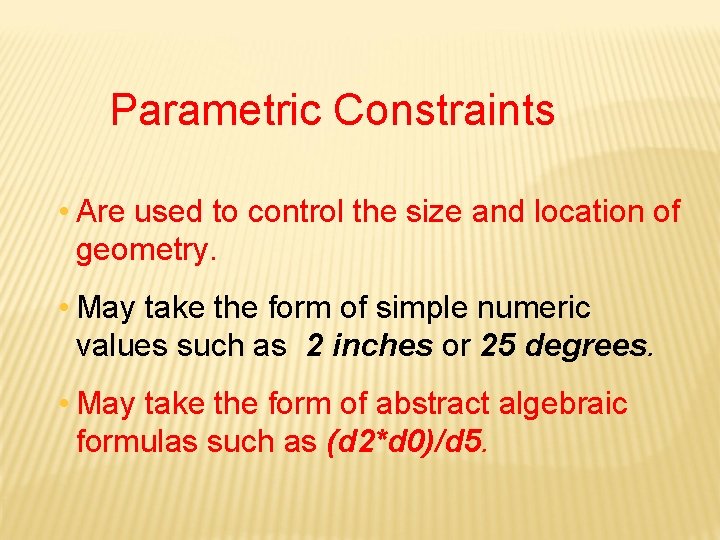 Parametric Constraints

• Are used to control the size and location of geometry.

• May take the form of simple numeric values such as 2 inches or 25 degrees.

• May take the form of abstract algebraic formulas such as (d2*d0)/d5.